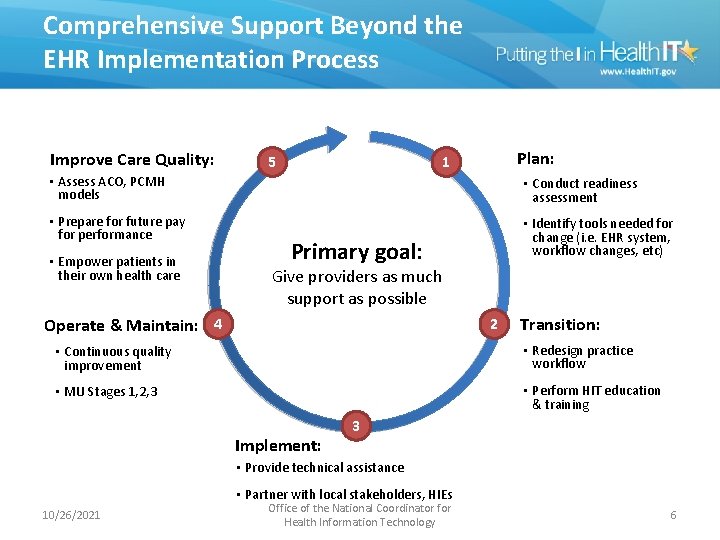 Comprehensive Support Beyond the EHR Implementation Process

Putting the I in HealthIT
www.HealthIT.gov

Primary goal:
Give providers as much support as possible

1
Plan:
• Conduct readiness assessment
• Identify tools needed for change (i.e. EHR system, workflow changes, etc)

2
Transition:
• Redesign practice workflow
• Perform HIT education & training

3
Implement:
• Provide technical assistance
• Partner with local stakeholders, HIEs

4
Operate & Maintain:
• Continuous quality improvement
• MU Stages 1,2,3

5
Improve Care Quality:
• Assess ACO, PCMH models
• Prepare for future pay for performance
• Empower patients in their own health care

10/26/2021

Office of the National Coordinator for Health Information Technology

6